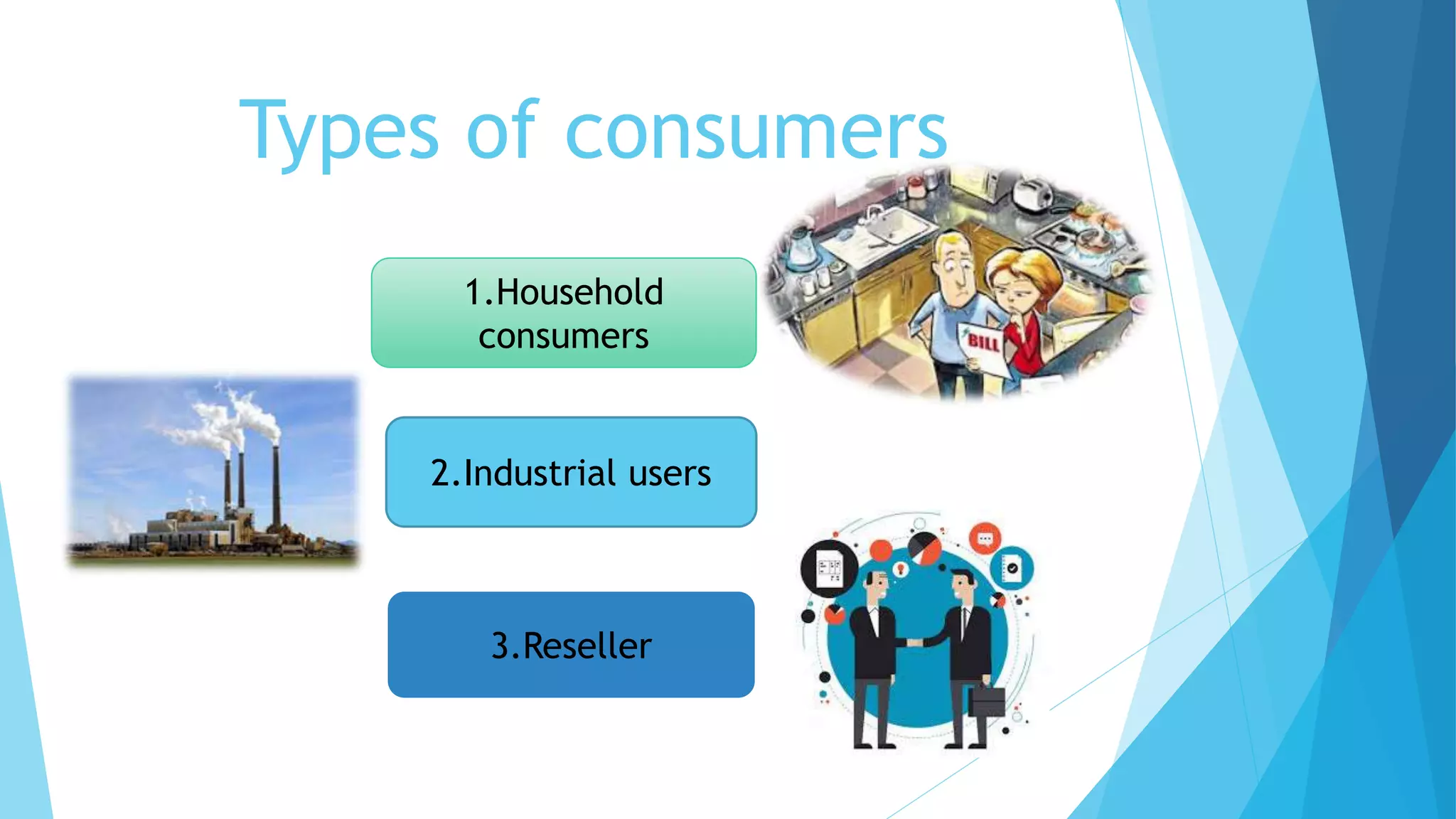 Types of consumers

1.Household consumers

BILL

2.Industrial users

3.Reseller